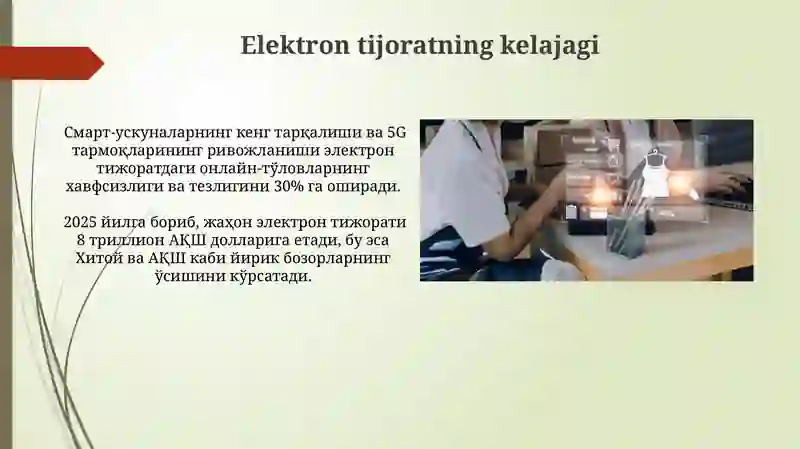 Elektron tijoratning kelajagi

Смарт-ускуналарнинг кенг тарқалиши ва 5G тармоқларининг ривожланиши электрон тижоратдаги онлайн-тўловларнинг хавфсизлиги ва тезлигини 30% га оширади.

2025 йилга бориб, жаҳон электрон тижорати 8 триллион АҚШ долларига етади, бу эса Хитой ва АҚШ каби йирик бозорларнинг ўсишини кўрсатади.